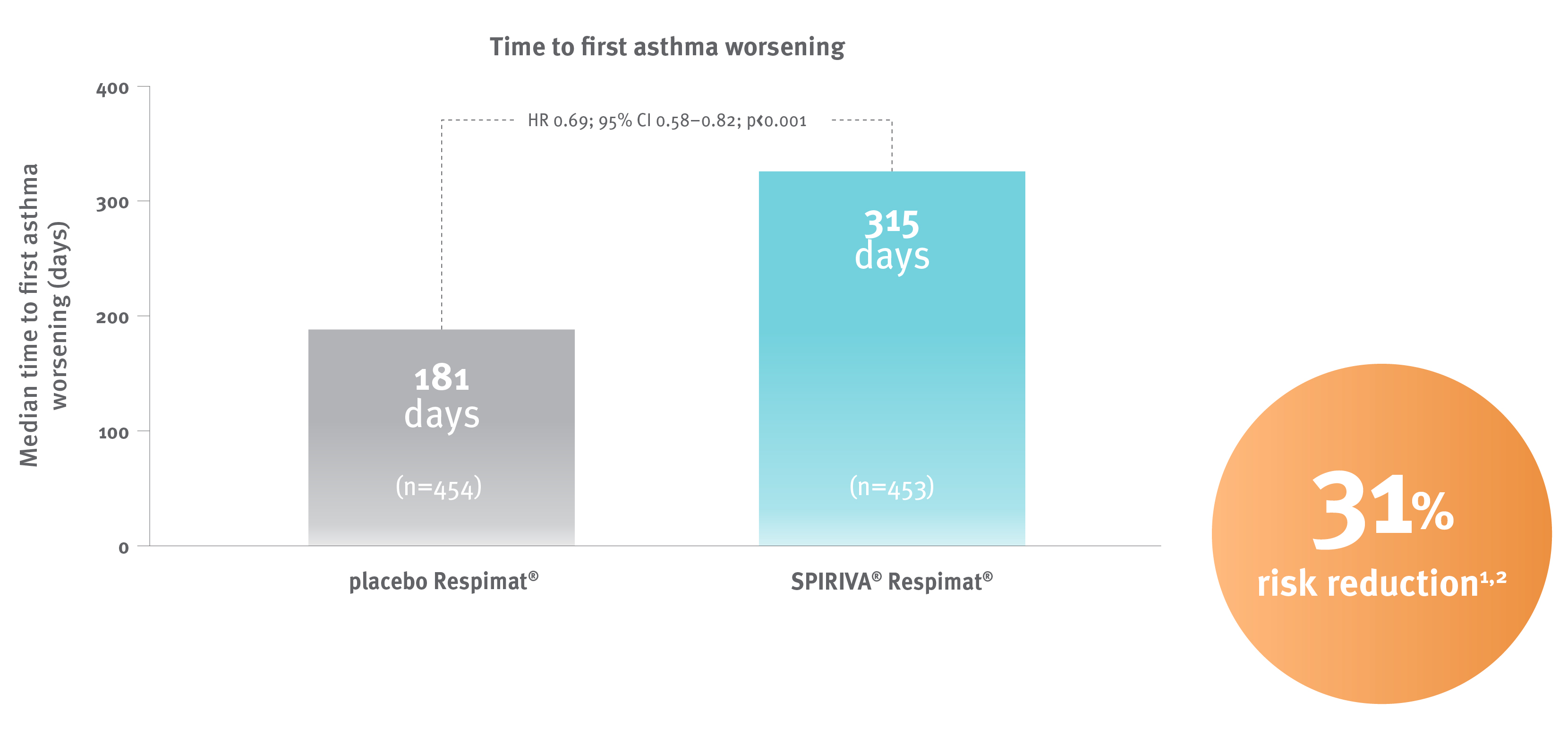 Time to first asthma worsening

Median time to first asthma worsening (days)

400
300
200
100
0

HR 0.69; 95% CI 0.58–0.82; p<0.001

181 days
(n=454)

315 days
(n=453)

placebo Respimat®

SPIRIVA® Respimat®

31%
risk reduction$^{1,2}$